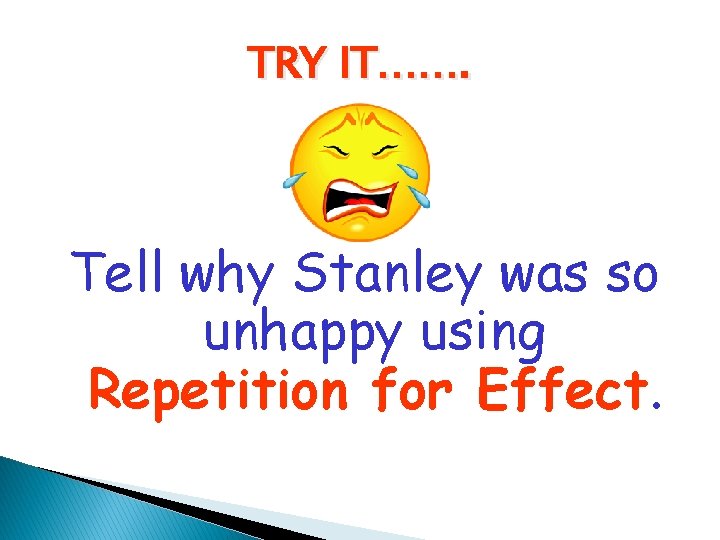 TRY IT…….

Tell why Stanley was so unhappy using Repetition for Effect.